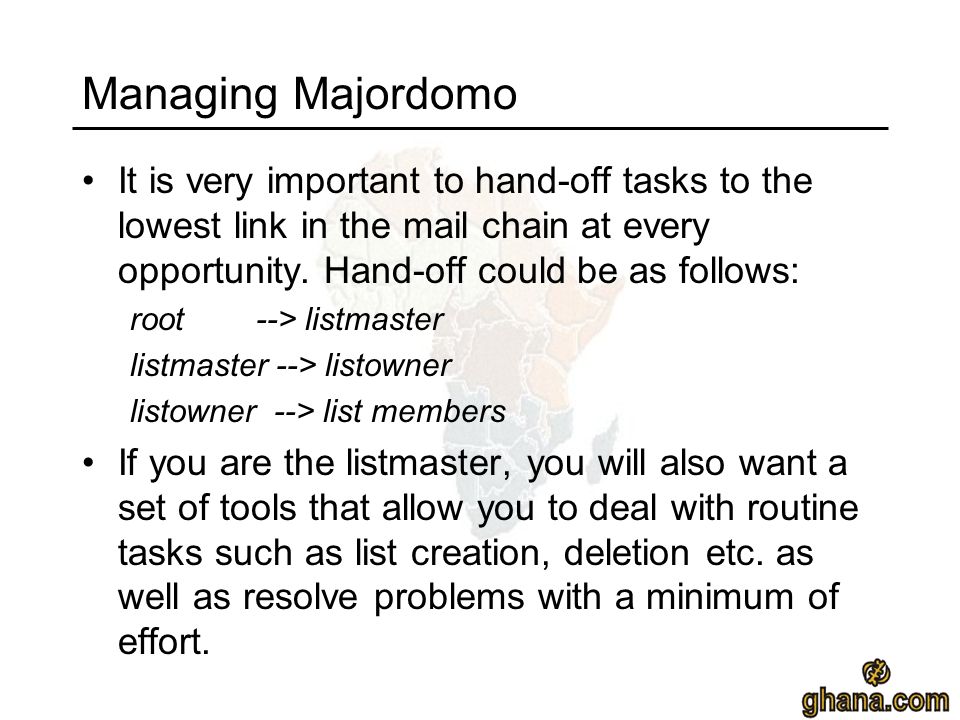 Managing Majordomo

• It is very important to hand-off tasks to the lowest link in the mail chain at every opportunity. Hand-off could be as follows:

root --> listmaster

listmaster --> listowner

listowner --> list members

• If you are the listmaster, you will also want a set of tools that allow you to deal with routine tasks such as list creation, deletion etc. as well as resolve problems with a minimum of effort.

ghana.com